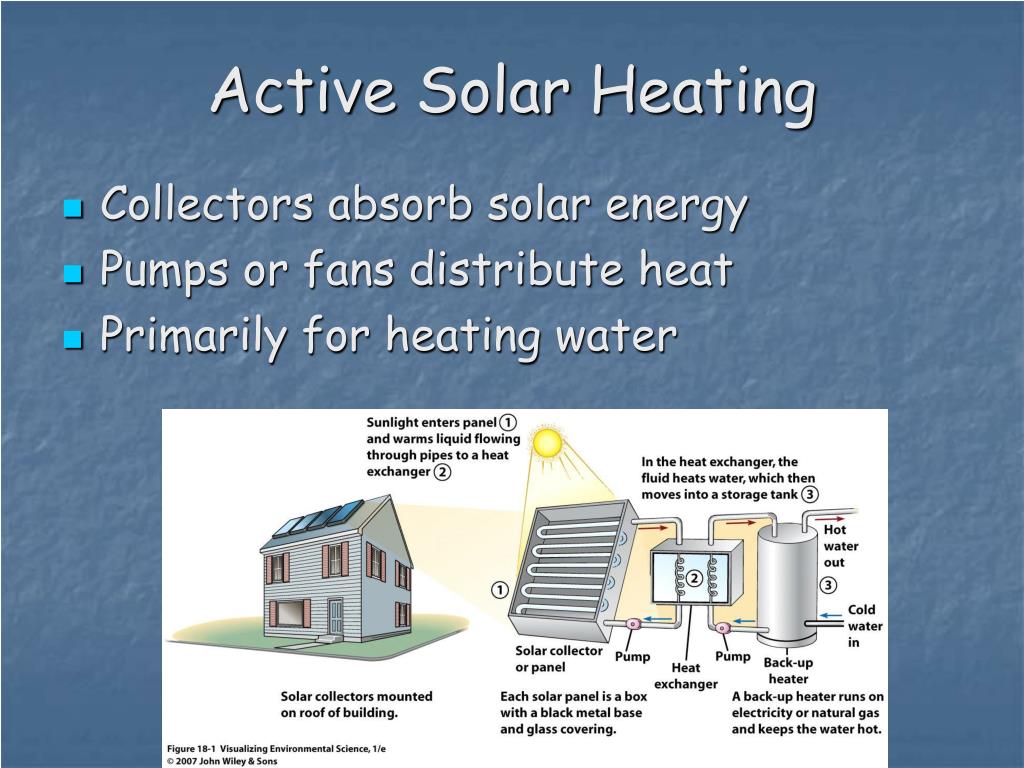 Active Solar Heating

Collectors absorb solar energy
Pumps or fans distribute heat
Primarily for heating water

Sunlight enters panel ① and warms liquid flowing through pipes to a heat exchanger ②

In the heat exchanger, the fluid heats water, which then moves into a storage tank ③

①

②

③

Hot water out

Cold water in

Solar collector or panel

Pump

Heat exchanger

Pump

Back-up heater

Solar collectors mounted on roof of building.

Each solar panel is a box with a black metal base and glass covering.

A back-up heater runs on electricity or natural gas and keeps the water hot.

Figure 18-1 Visualizing Environmental Science, 1/e
© 2007 John Wiley & Sons